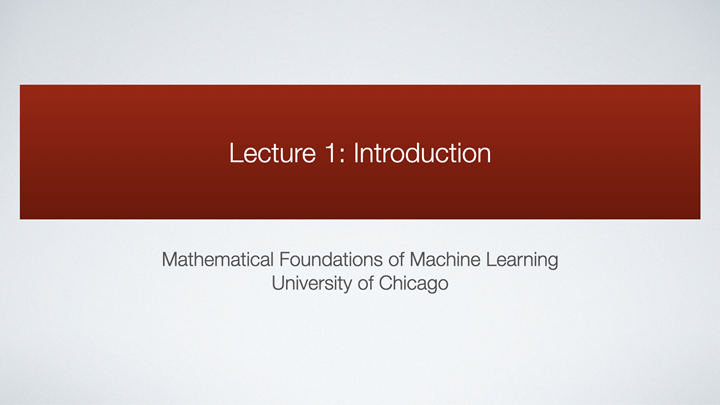 Lecture 1: Introduction

Mathematical Foundations of Machine Learning
University of Chicago